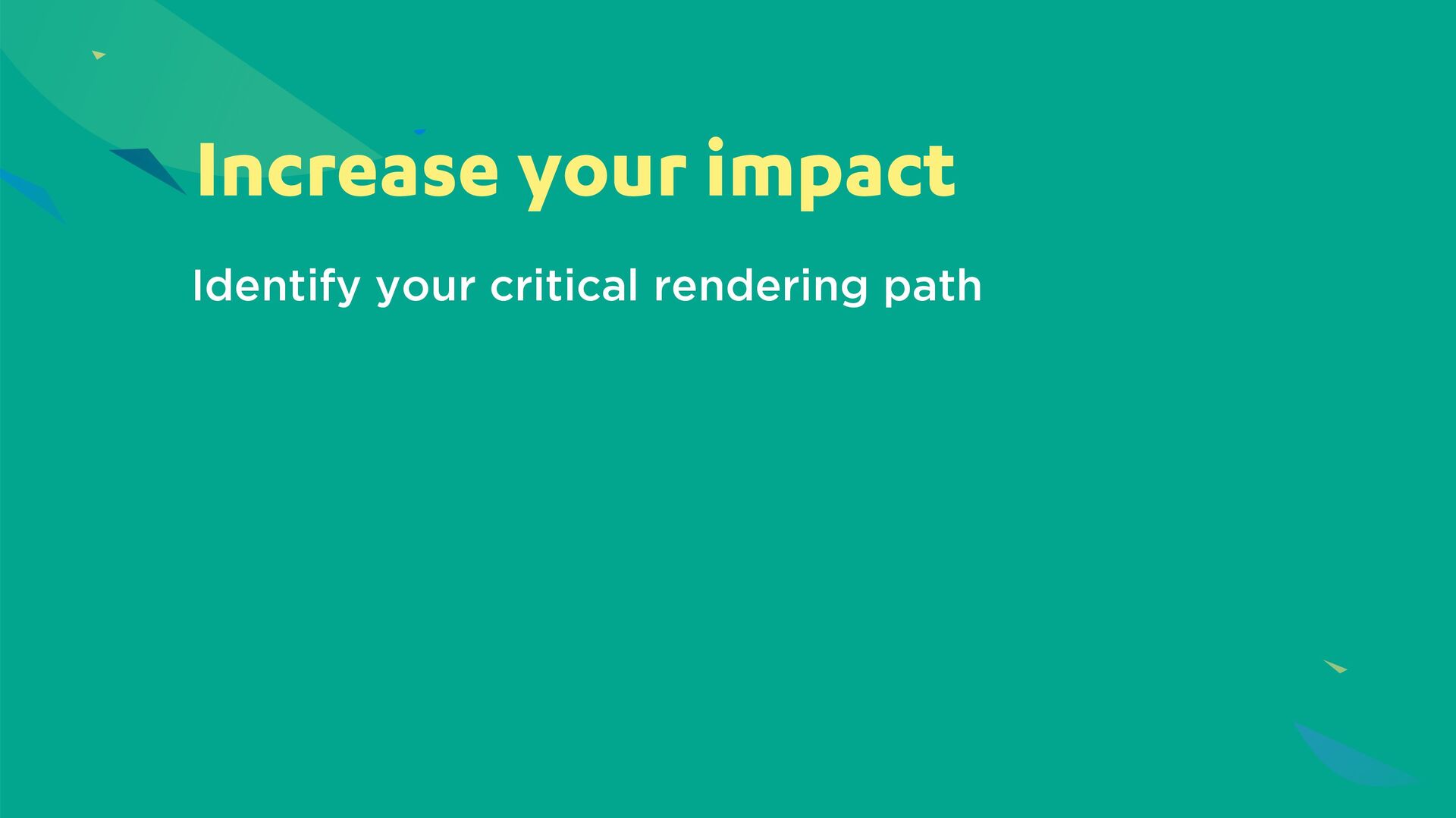 Increase your impact

Identify your critical rendering path